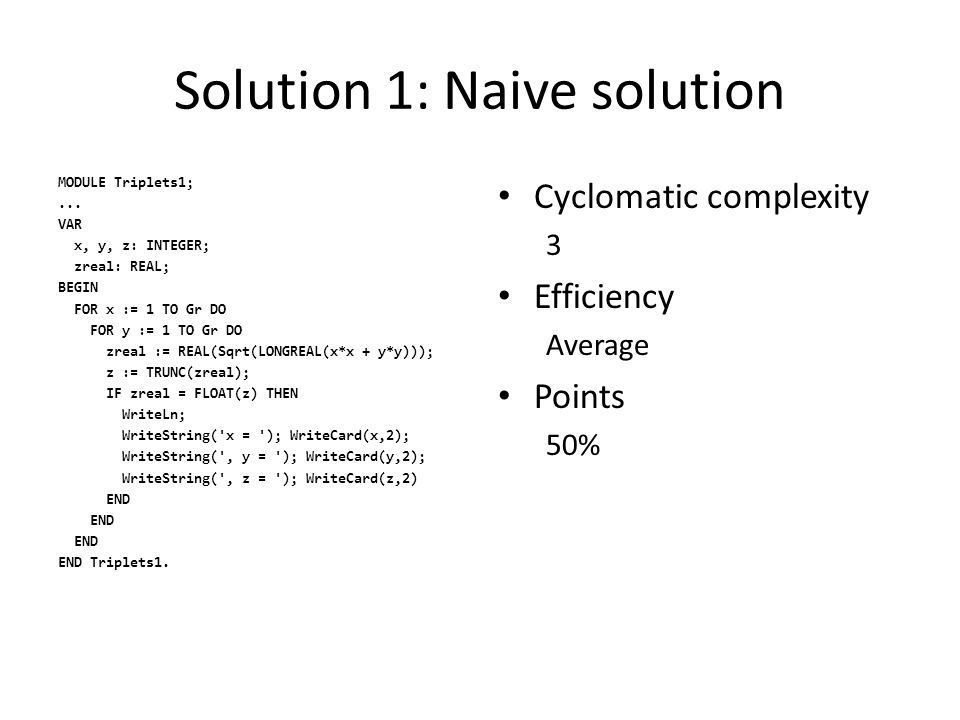 Solution 1: Naive solution

MODULE Triplets1;
...
VAR
  x, y, z: INTEGER;
  zreal: REAL;
BEGIN
  FOR x := 1 TO Gr DO
    FOR y := 1 TO Gr DO
      zreal := REAL(Sqrt(LONGREAL(x*x + y*y)));
      z := TRUNC(zreal);
      IF zreal = FLOAT(z) THEN
        WriteLn;
        WriteString('x = '); WriteCard(x,2);
        WriteString(', y = '); WriteCard(y,2);
        WriteString(', z = '); WriteCard(z,2)
      END
    END
  END
END Triplets1.

• Cyclomatic complexity
3
• Efficiency
Average
• Points
50%